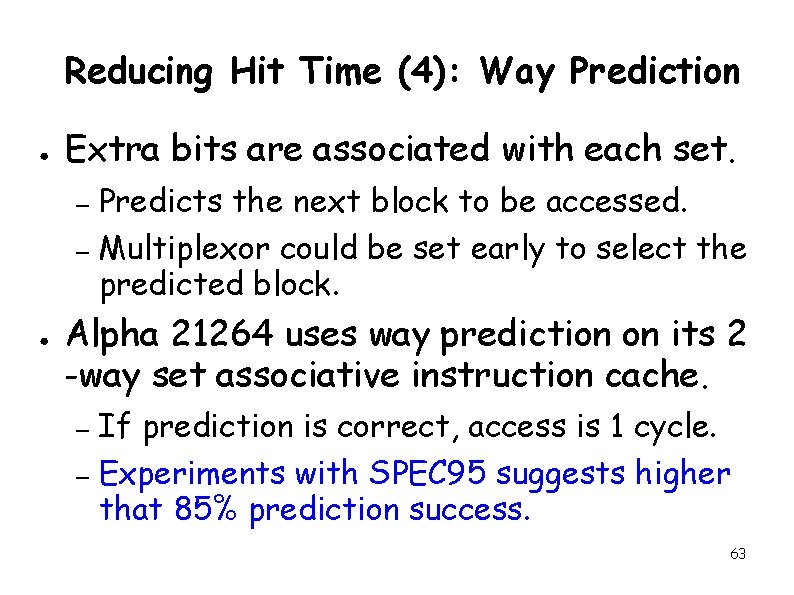 Reducing Hit Time (4): Way Prediction

● Extra bits are associated with each set.

– Predicts the next block to be accessed.

– Multiplexor could be set early to select the predicted block.

● Alpha 21264 uses way prediction on its 2 -way set associative instruction cache.

– If prediction is correct, access is 1 cycle.

– Experiments with SPEC95 suggests higher that 85% prediction success.

63